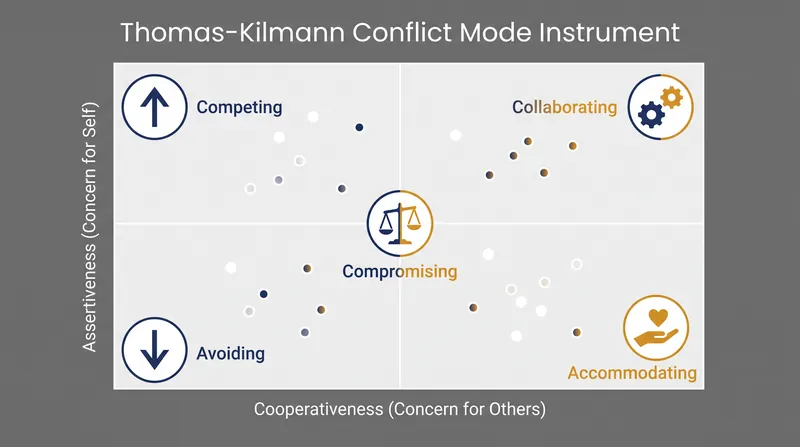 Thomas-Kilmann Conflict Mode Instrument

Assertiveness (Concern for Self)

Competing

Collaborating

Compromising

Avoiding

Accommodating

Cooperativeness (Concern for Others)